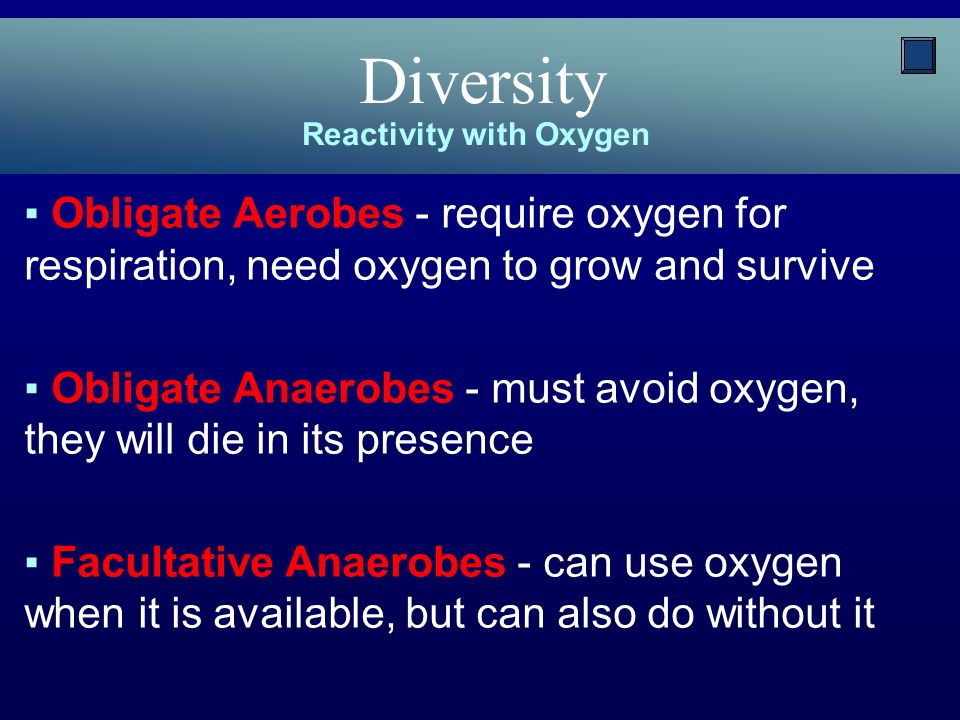 Diversity
Reactivity with Oxygen

▪ Obligate Aerobes - require oxygen for respiration, need oxygen to grow and survive

▪ Obligate Anaerobes - must avoid oxygen, they will die in its presence

▪ Facultative Anaerobes - can use oxygen when it is available, but can also do without it